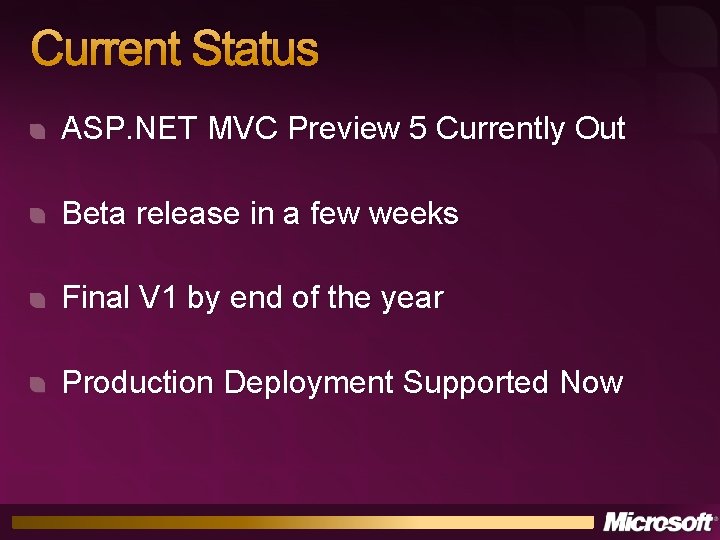 Current Status

ASP.NET MVC Preview 5 Currently Out

Beta release in a few weeks

Final V1 by end of the year

Production Deployment Supported Now

Microsoft